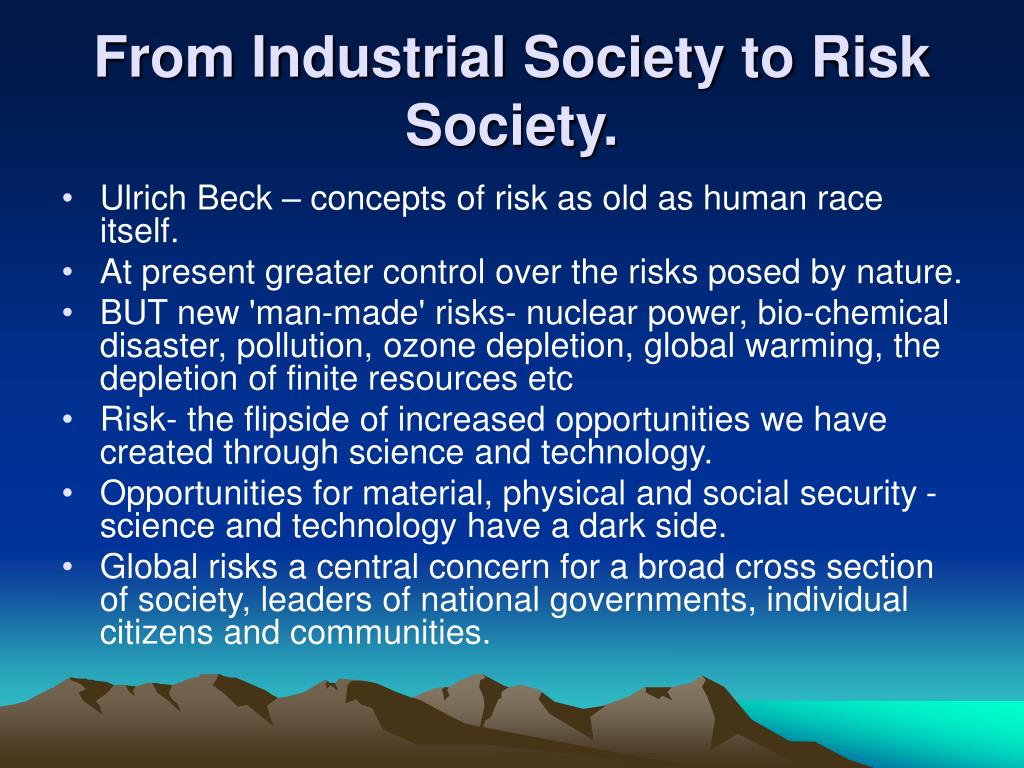 From Industrial Society to Risk Society.

• Ulrich Beck – concepts of risk as old as human race itself.
• At present greater control over the risks posed by nature.
• BUT new 'man-made' risks- nuclear power, bio-chemical disaster, pollution, ozone depletion, global warming, the depletion of finite resources etc
• Risk- the flipside of increased opportunities we have created through science and technology.
• Opportunities for material, physical and social security - science and technology have a dark side.
• Global risks a central concern for a broad cross section of society, leaders of national governments, individual citizens and communities.